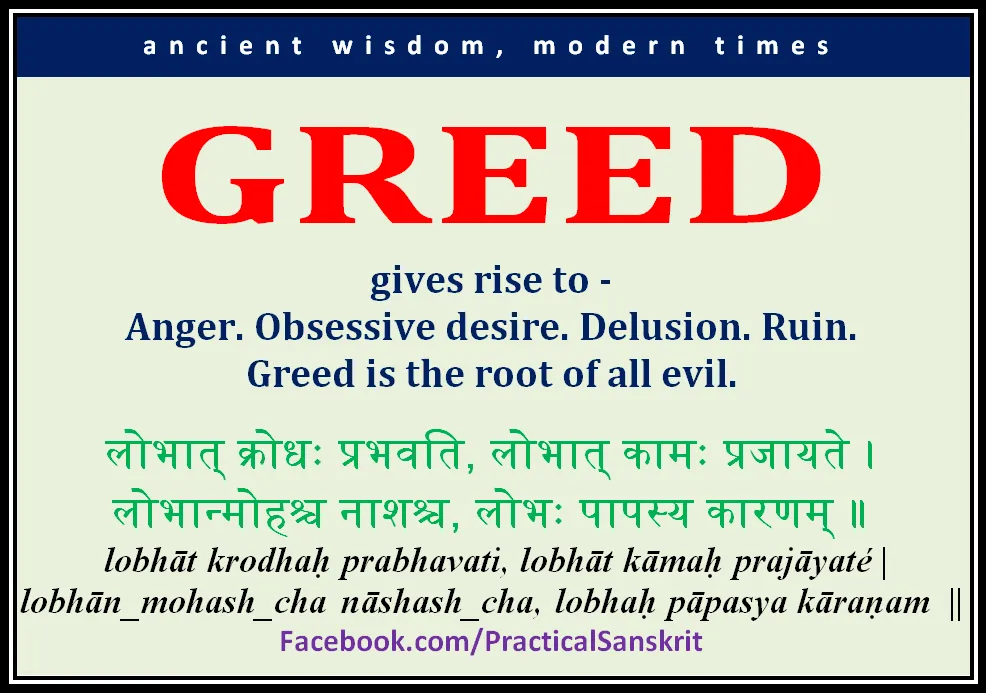 ancient wisdom, modern times

GREED

gives rise to -
Anger. Obsessive desire. Delusion. Ruin.
Greed is the root of all evil.

लोभात् क्रोधः प्रभवति, लोभात् कामः प्रजायते ।
लोभान्मोहश्च नाशश्च, लोभः पापस्य कारणम् ॥

lobhāt krodhaḥ prabhavati, lobhāt kāmaḥ prajāyaté |
lobhān_mohash_cha nāshash_cha, lobhaḥ pāpasya kāraṇam ||

Facebook.com/PracticalSanskrit